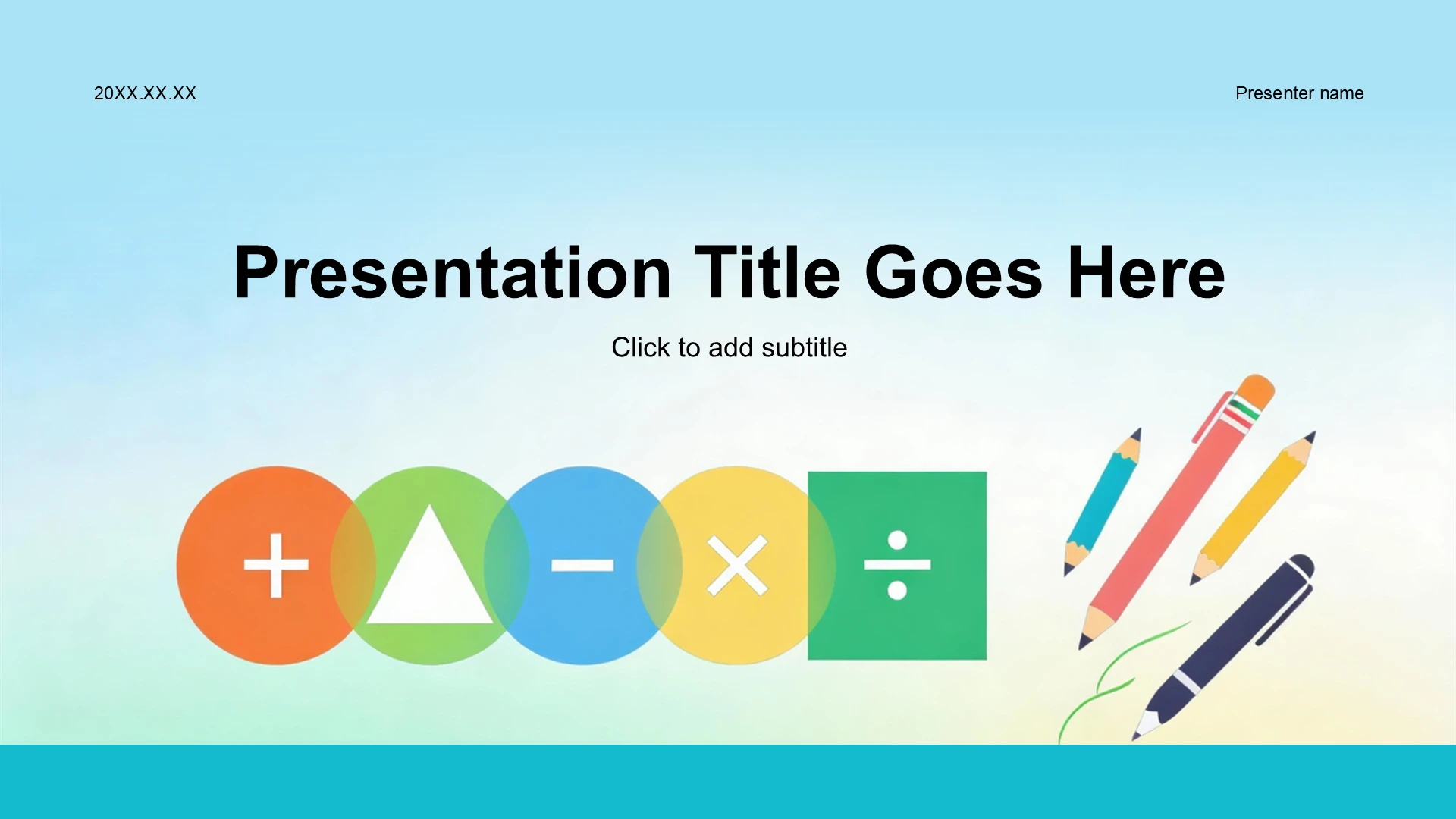 20XX.XX.XX

Presenter name

Presentation Title Goes Here

Click to add subtitle

$+$ $-$ $\times$ $\div$